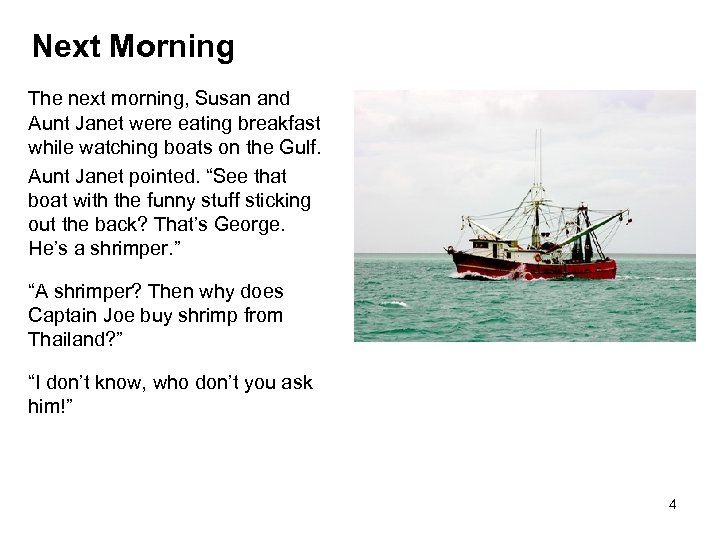 Next Morning

The next morning, Susan and Aunt Janet were eating breakfast while watching boats on the Gulf.

Aunt Janet pointed. “See that boat with the funny stuff sticking out the back? That’s George. He’s a shrimper.”

“A shrimper? Then why does Captain Joe buy shrimp from Thailand?”

“I don’t know, who don’t you ask him!”

4